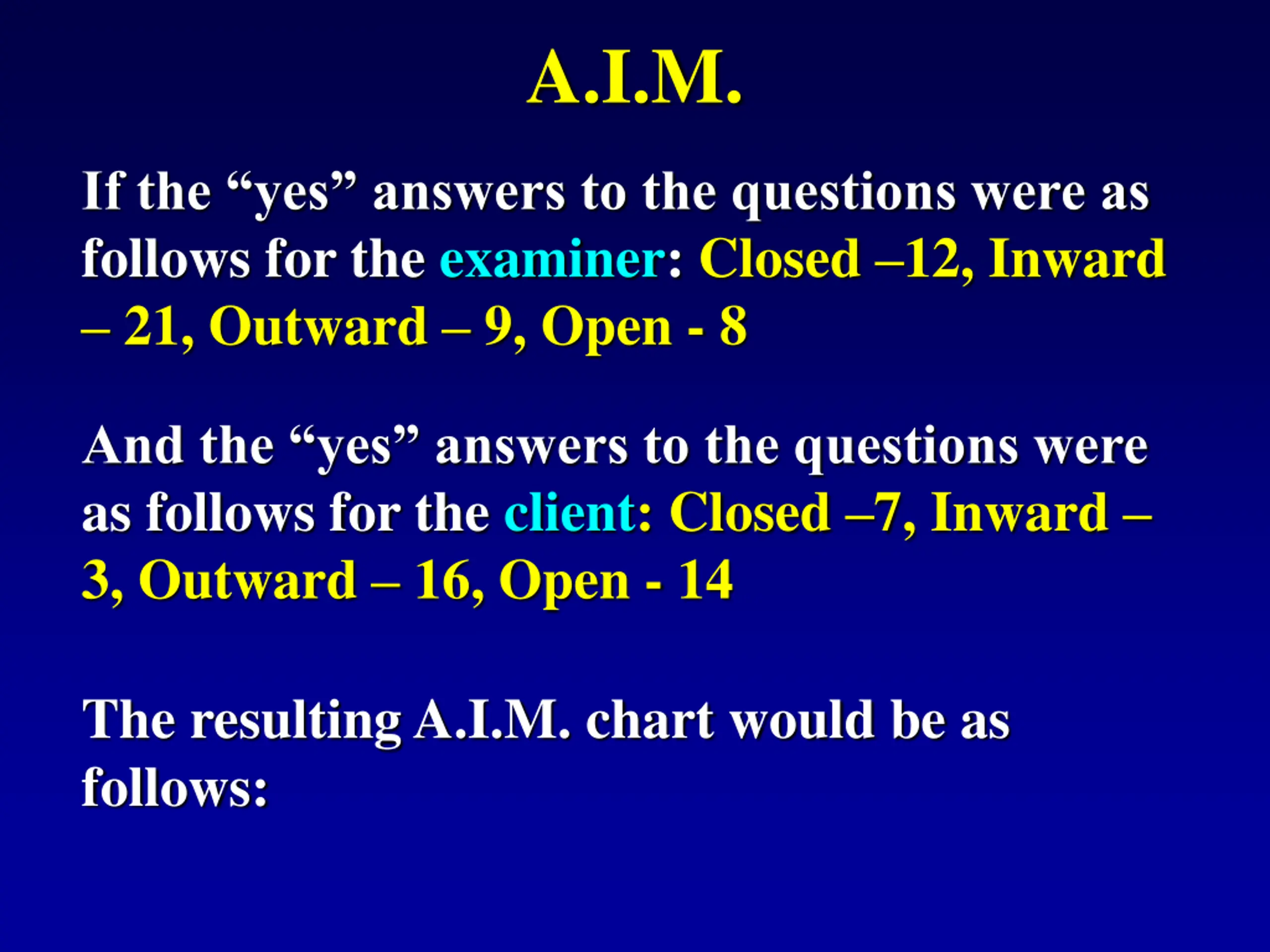 A.I.M.

If the “yes” answers to the questions were as follows for the examiner: Closed –12, Inward – 21, Outward – 9, Open - 8

And the “yes” answers to the questions were as follows for the client: Closed –7, Inward – 3, Outward – 16, Open - 14

The resulting A.I.M. chart would be as follows: